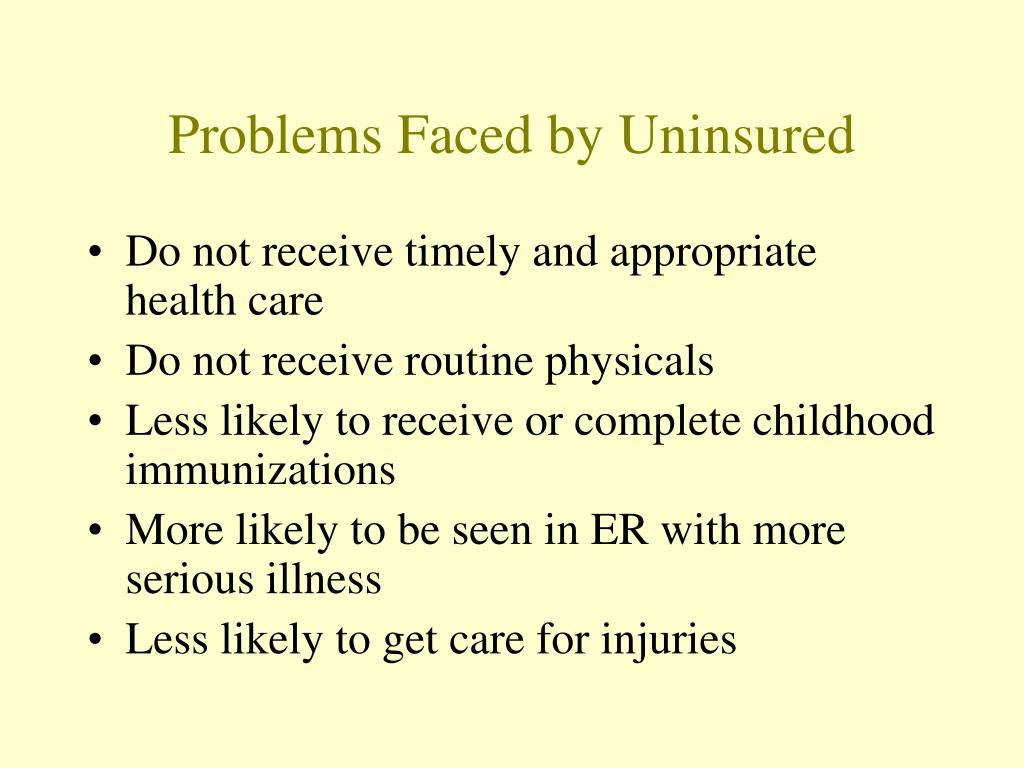 Problems Faced by Uninsured

• Do not receive timely and appropriate health care
• Do not receive routine physicals
• Less likely to receive or complete childhood immunizations
• More likely to be seen in ER with more serious illness
• Less likely to get care for injuries